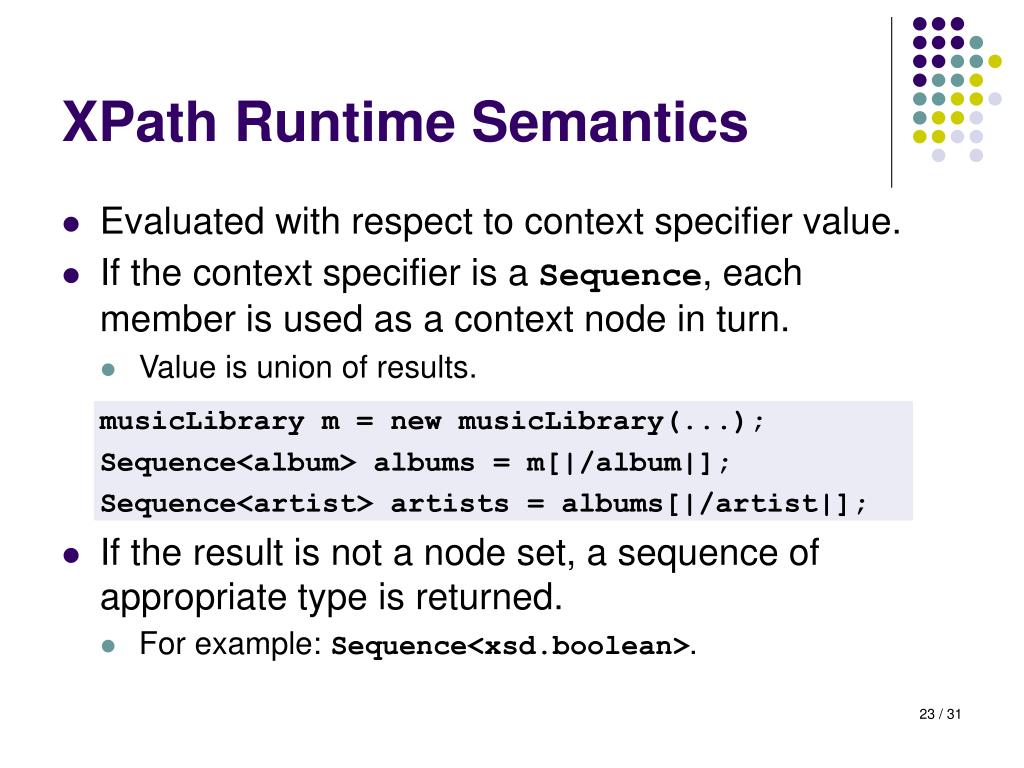 XPath Runtime Semantics

- Evaluated with respect to context specifier value.
- If the context specifier is a Sequence, each member is used as a context node in turn.
  - Value is union of results.

musicLibrary m = new musicLibrary(...);
Sequence<album> albums = m[|/album|];
Sequence<artist> artists = albums[|/artist|];

- If the result is not a node set, a sequence of appropriate type is returned.
  - For example: Sequence<xsd.boolean>.

23 / 31